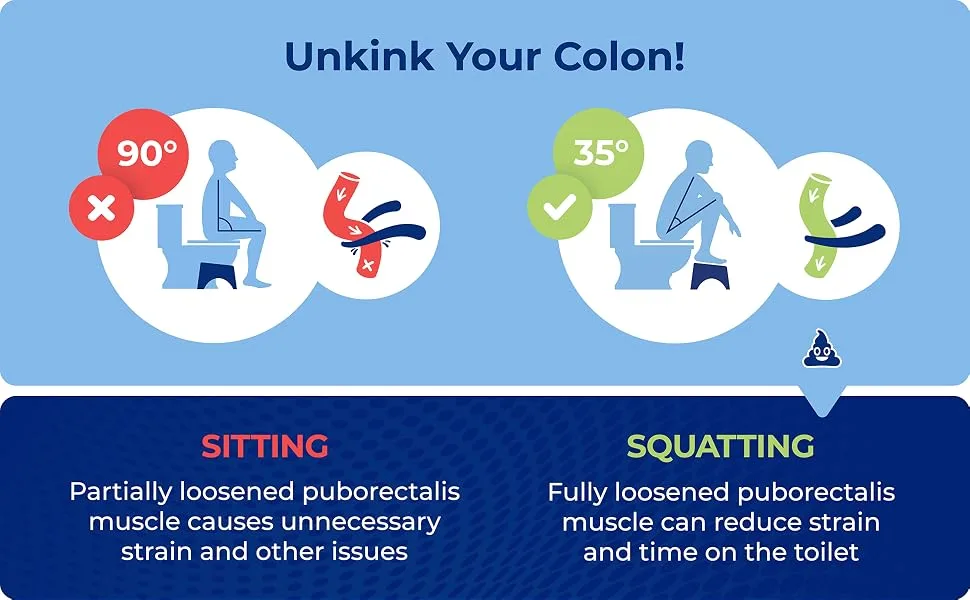 Unkink Your Colon!

90°

35°

SITTING

Partially loosened puborectalis muscle causes unnecessary strain and other issues

SQUATTING

Fully loosened puborectalis muscle can reduce strain and time on the toilet